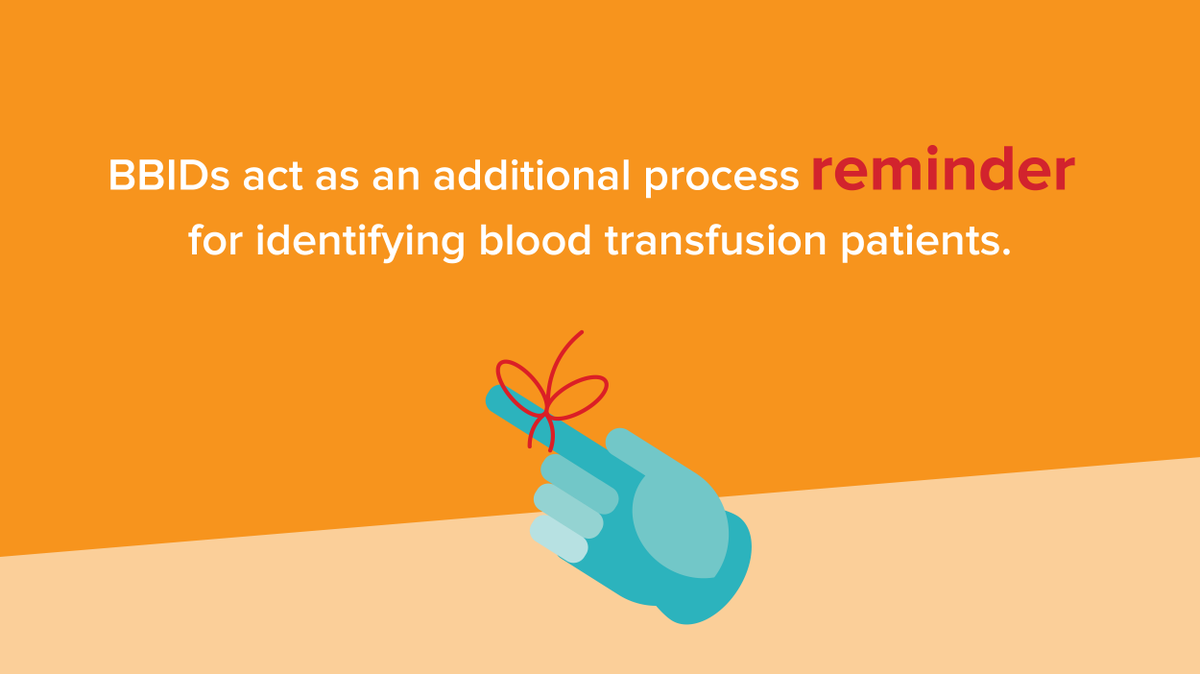 BBIDs act as an additional process reminder for identifying blood transfusion patients.